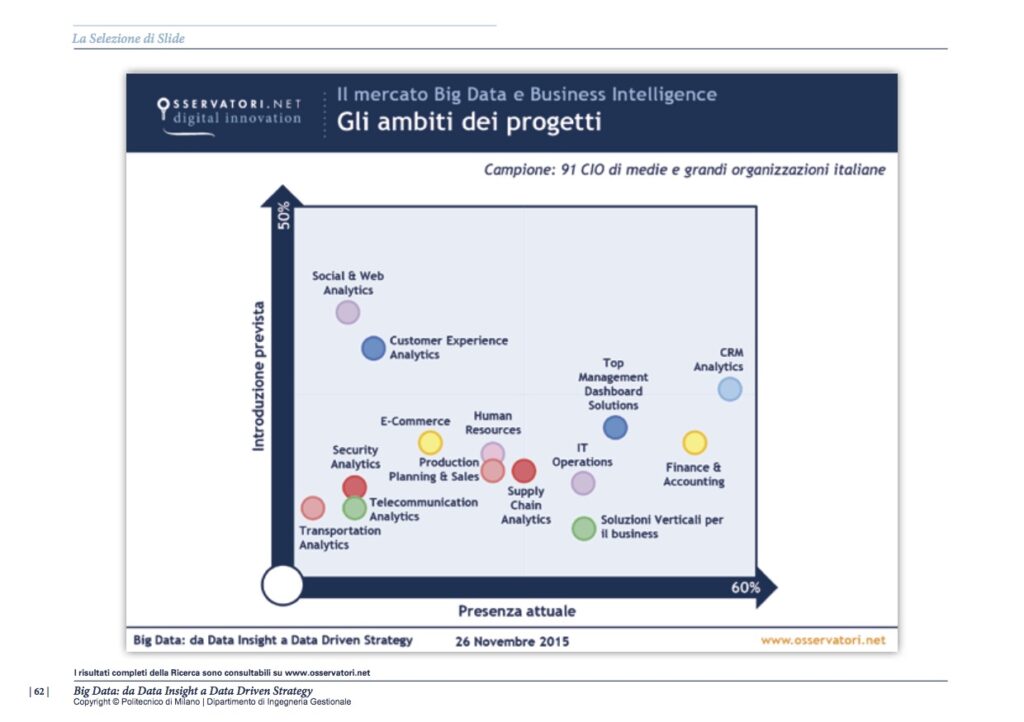 La Selezione di Slide

OSSERVATORI.NET
digital innovation

Il mercato Big Data e Business Intelligence
Gli ambiti dei progetti

Campione: 91 CIO di medie e grandi organizzazioni italiane

50%

Introduzione prevista

Social & Web Analytics

Customer Experience Analytics

Top Management Dashboard Solutions

CRM Analytics

E-Commerce

Human Resources

Security Analytics

Production Planning & Sales

IT Operations

Finance & Accounting

Supply Chain Analytics

Telecommunication Analytics

Transportation Analytics

Soluzioni Verticali per il business

60%

Presenza attuale

Big Data: da Data Insight a Data Driven Strategy

26 Novembre 2015

www.osservatori.net

I risultati completi della Ricerca sono consultabili su www.osservatori.net

| 62 |

Big Data: da Data Insight a Data Driven Strategy
Copyright © Politecnico di Milano | Dipartimento di Ingegneria Gestionale